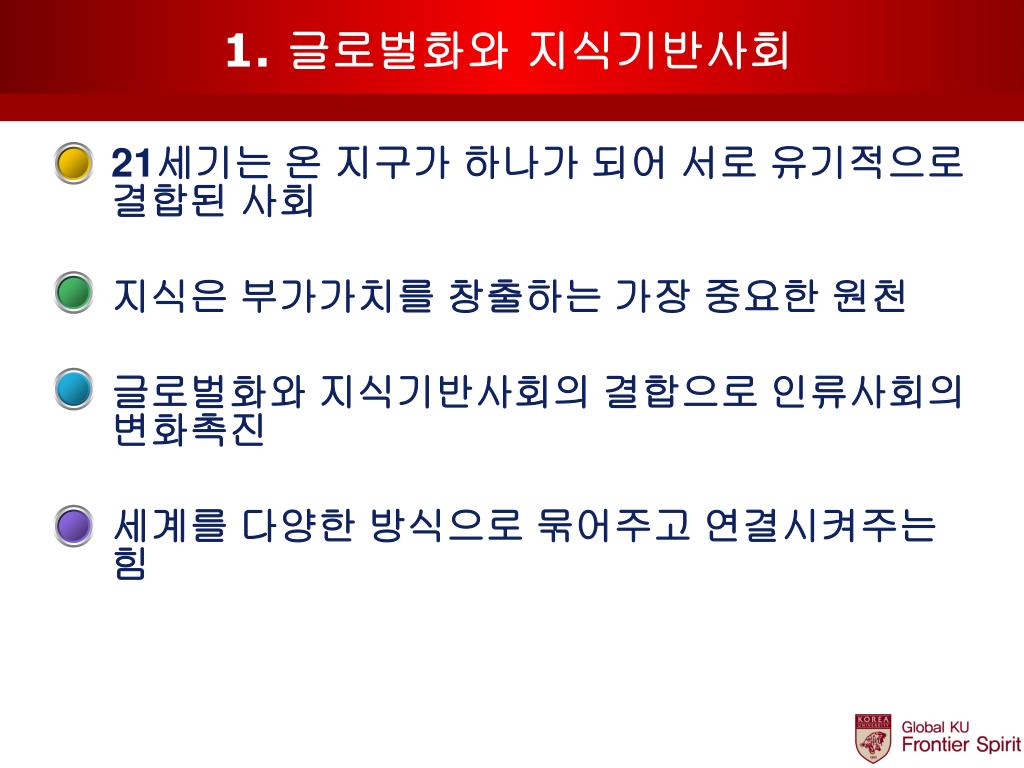 1. 글로벌화와 지식기반사회

21세기는 온 지구가 하나가 되어 서로 유기적으로 결합된 사회

지식은 부가가치를 창출하는 가장 중요한 원천

글로벌화와 지식기반사회의 결합으로 인류사회의 변화촉진

세계를 다양한 방식으로 묶어주고 연결시켜주는 힘

KOREA UNIVERSITY
Global KU
Frontier Spirit